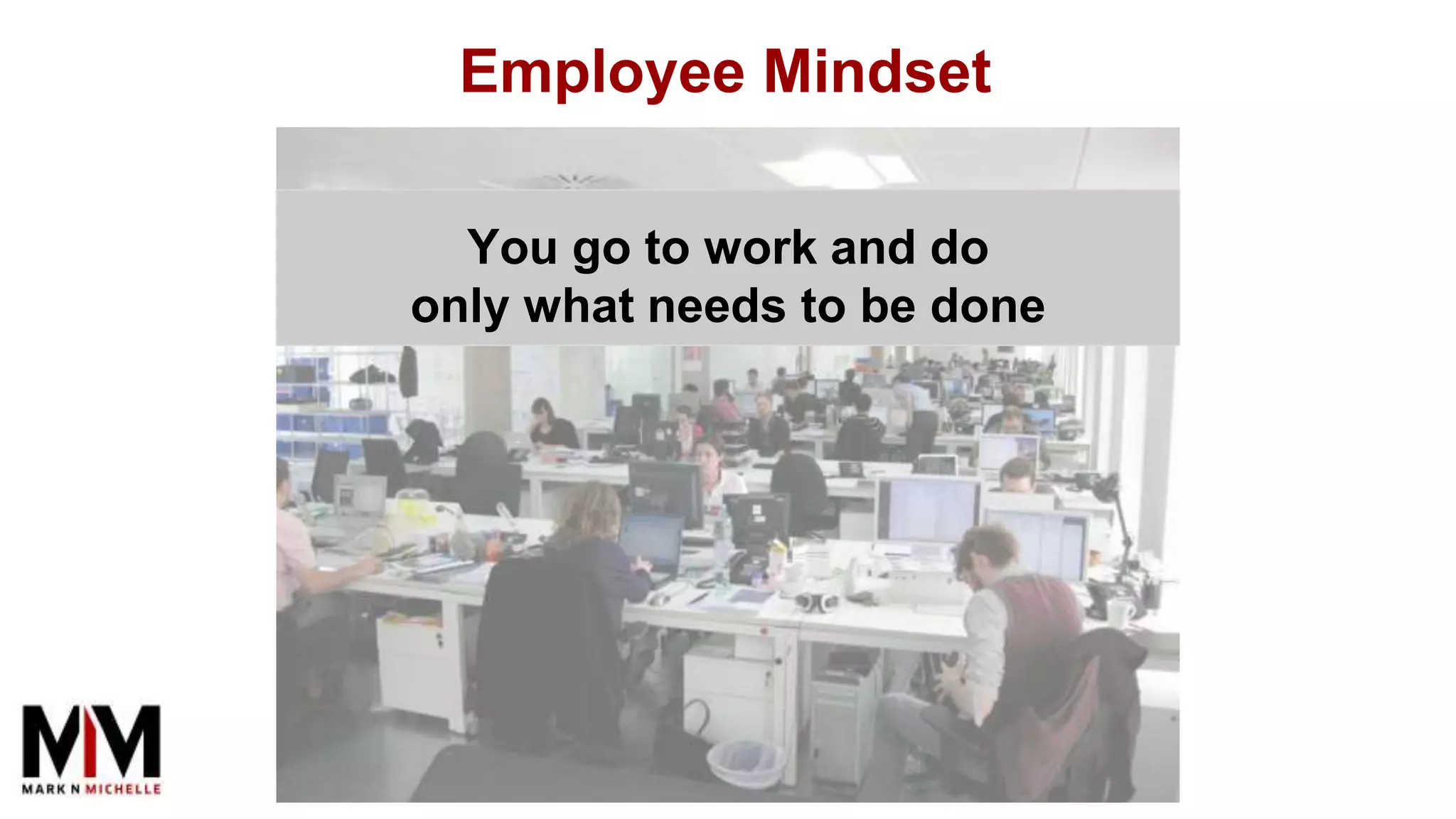 Employee Mindset

You go to work and do only what needs to be done

MM
MARK N MICHELLE